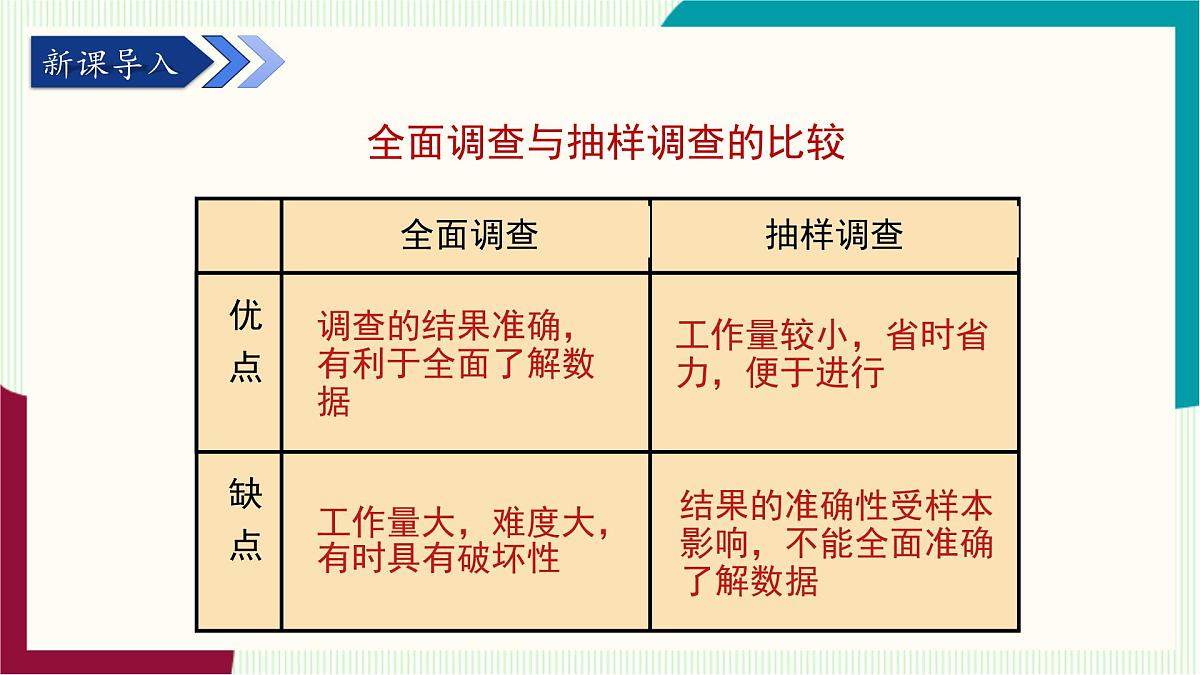 新课导入

全面调查与抽样调查的比较

| | 全面调查 | 抽样调查 |
|---|---|---|
| 优点 | 调查的结果准确，有利于全面了解数据 | 工作量较小，省时省力，便于进行 |
| 缺点 | 工作量大，难度大，有时具有破坏性 | 结果的准确性受样本影响，不能全面准确了解数据 |